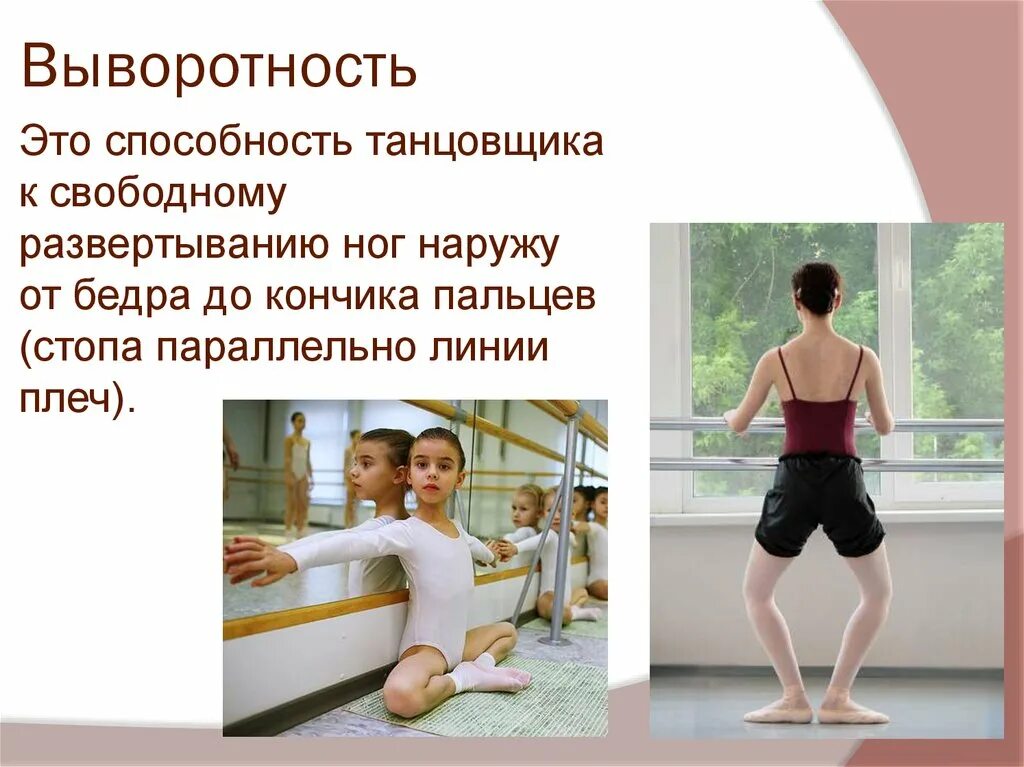 Выворотность

Это способность танцовщика к свободному развертыванию ног наружу от бедра до кончика пальцев (стопа параллельно линии плеч).